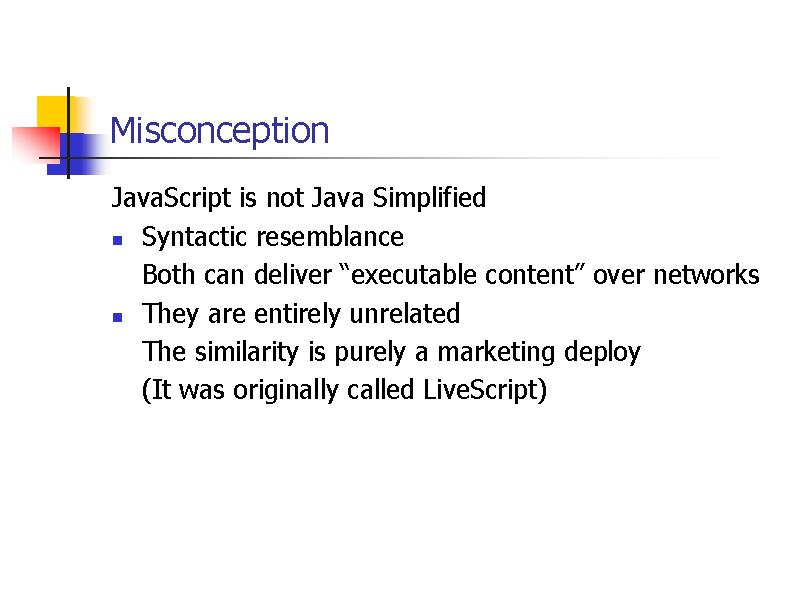 Misconception

JavaScript is not Java Simplified

- Syntactic resemblance
  Both can deliver “executable content” over networks
- They are entirely unrelated
  The similarity is purely a marketing deploy
  (It was originally called LiveScript)